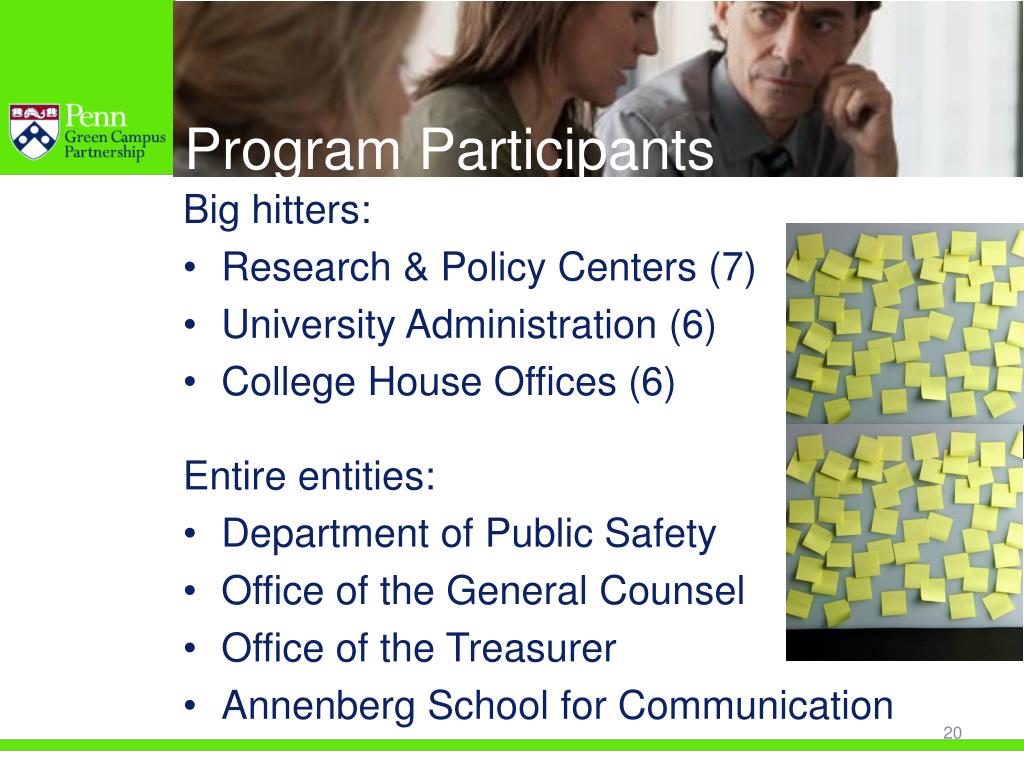 Penn
Green Campus
Partnership

Program Participants

Big hitters:
• Research & Policy Centers (7)
• University Administration (6)
• College House Offices (6)

Entire entities:
• Department of Public Safety
• Office of the General Counsel
• Office of the Treasurer
• Annenberg School for Communication

20